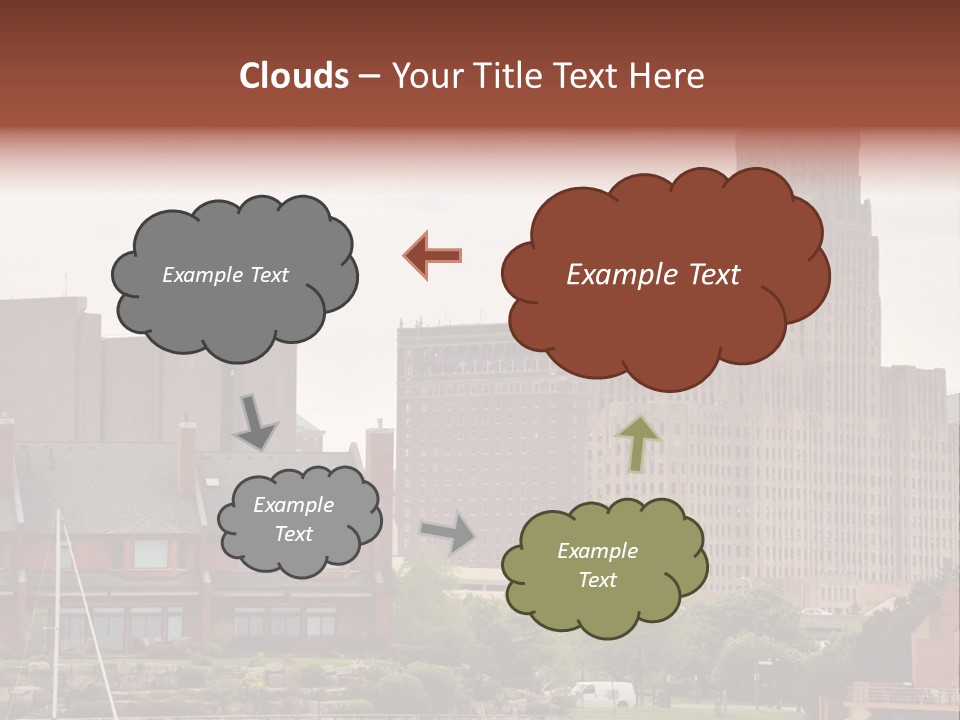 Clouds – Your Title Text Here

Example Text

Example Text

Example Text

Example Text